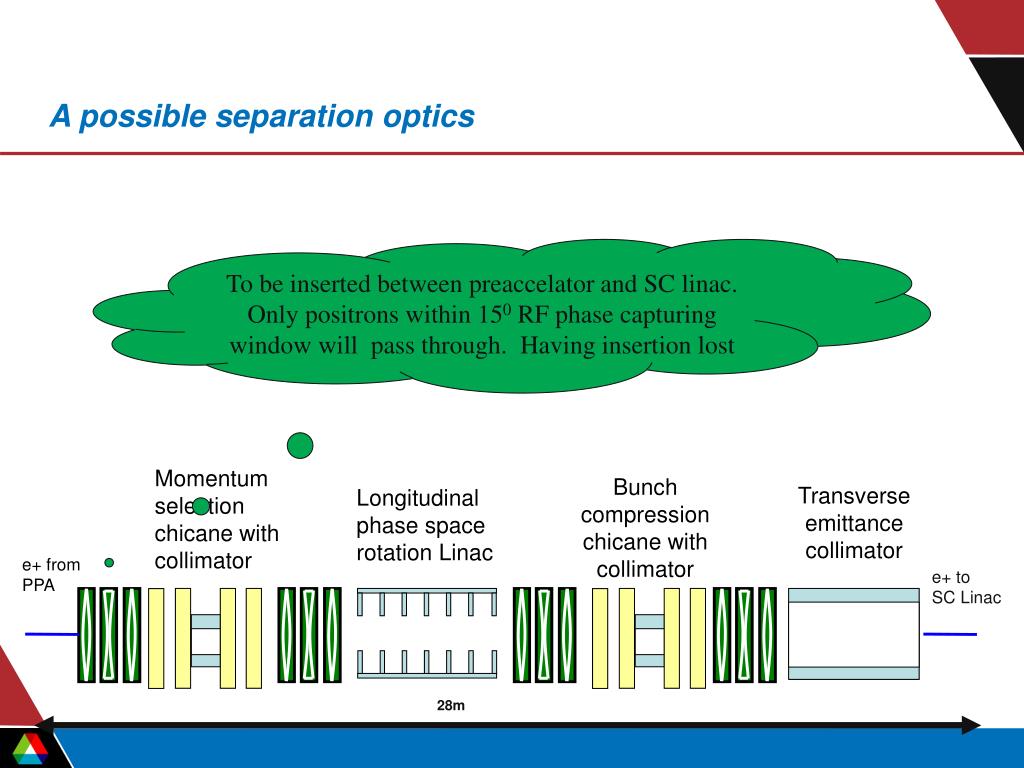 A possible separation optics

To be inserted between preaccelator and SC linac. Only positrons within $15^0$ RF phase capturing window will pass through. Having insertion lost

Momentum selection chicane with collimator

Longitudinal phase space rotation Linac

Bunch compression chicane with collimator

Transverse emittance collimator

e+ from PPA

e+ to SC Linac

28m